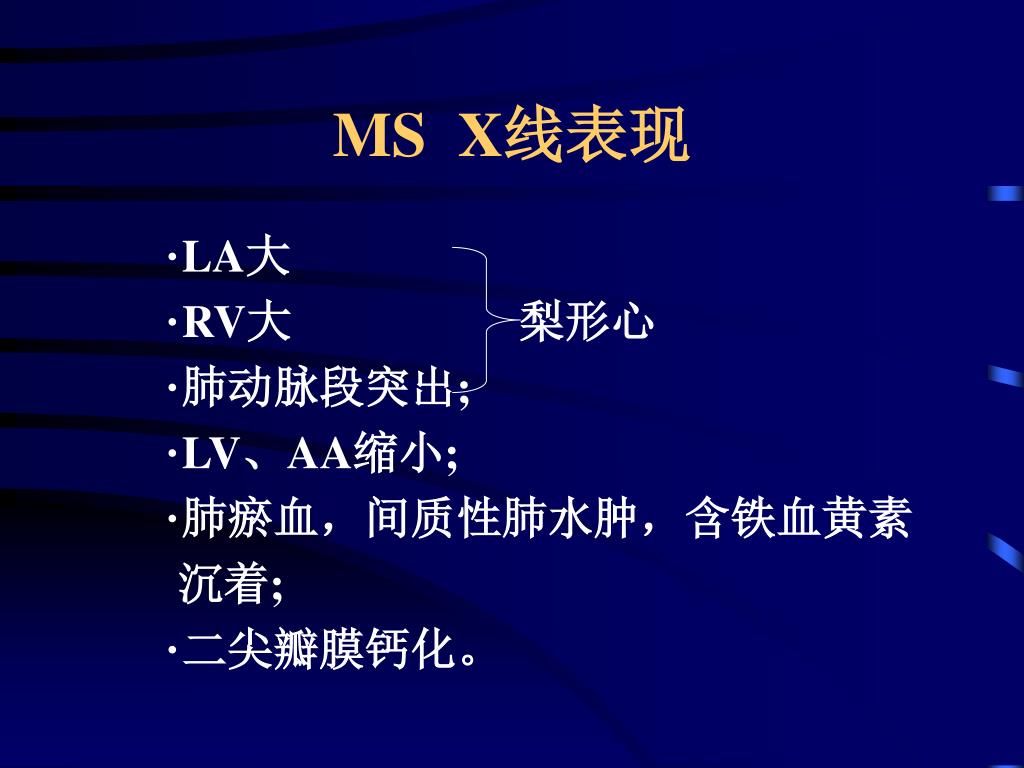 MS X线表现

·LA大
·RV大 梨形心
·肺动脉段突出;
·LV、AA缩小;
·肺瘀血，间质性肺水肿，含铁血黄素沉着;
·二尖瓣膜钙化。